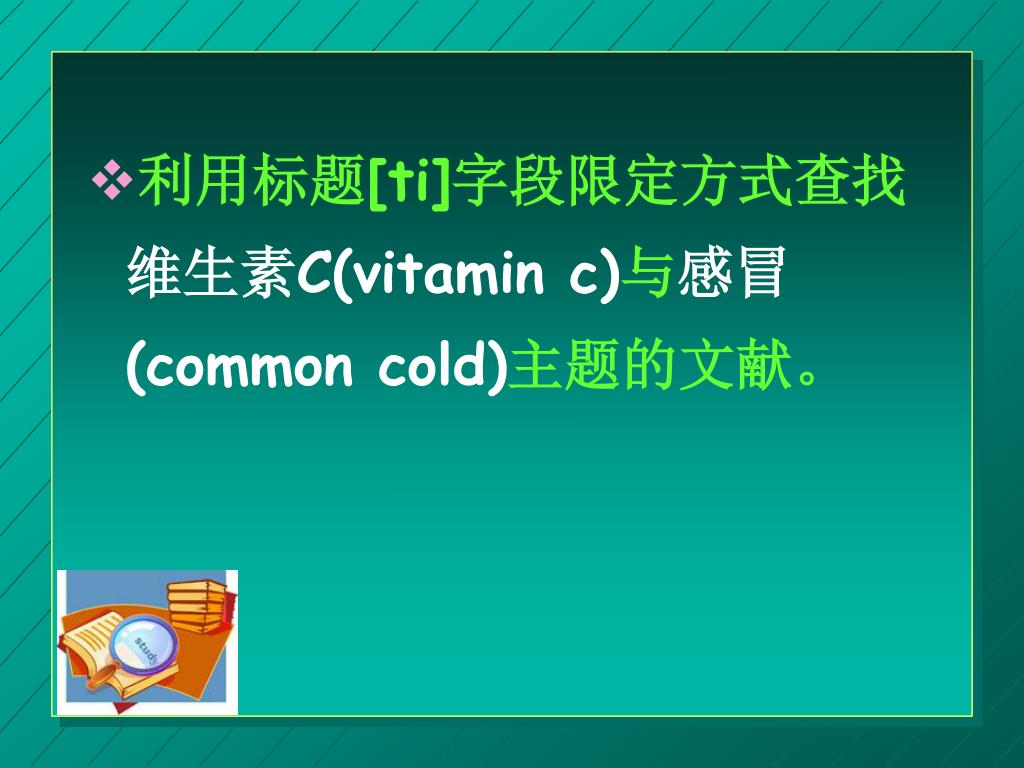 ❖利用标题[ti]字段限定方式查找维生素C(vitamin c)与感冒(common cold)主题的文献。

study